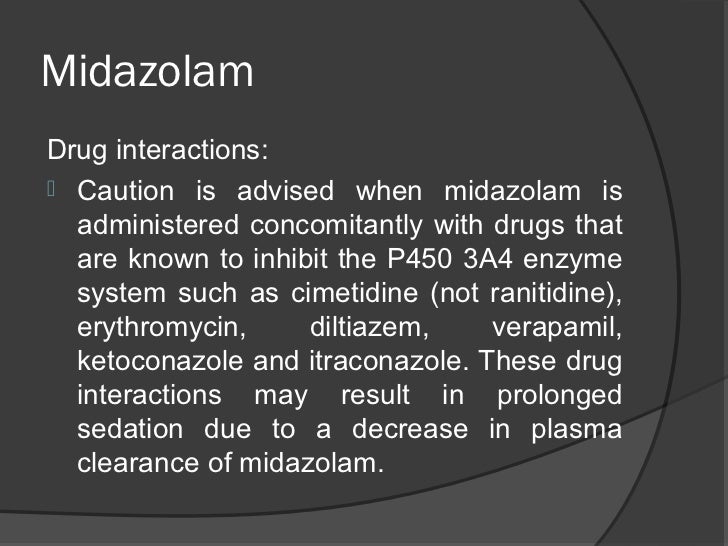 Midazolam

Drug interactions:

Caution is advised when midazolam is administered concomitantly with drugs that are known to inhibit the P450 3A4 enzyme system such as cimetidine (not ranitidine), erythromycin, diltiazem, verapamil, ketoconazole and itraconazole. These drug interactions may result in prolonged sedation due to a decrease in plasma clearance of midazolam.